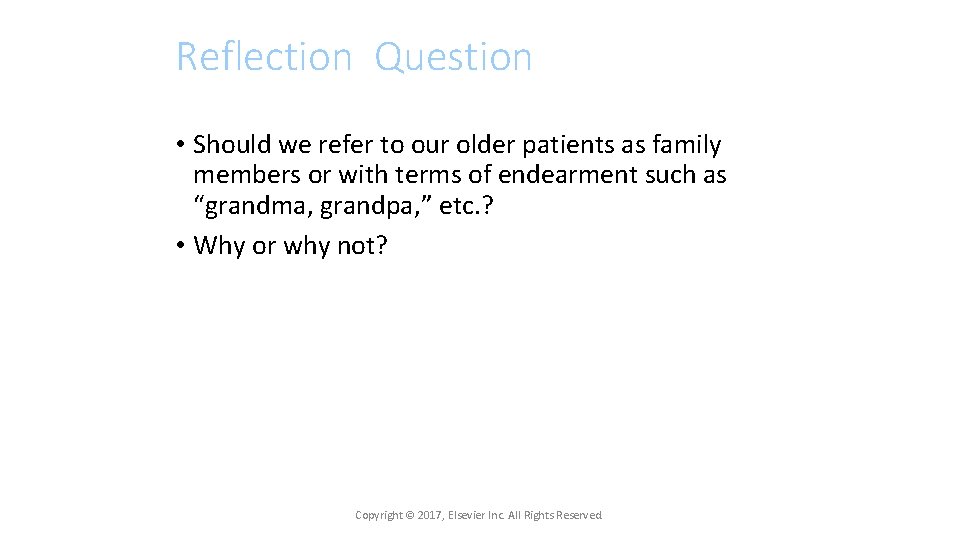 Reflection Question

• Should we refer to our older patients as family members or with terms of endearment such as “grandma, grandpa,” etc.?
• Why or why not?

Copyright © 2017, Elsevier Inc. All Rights Reserved.